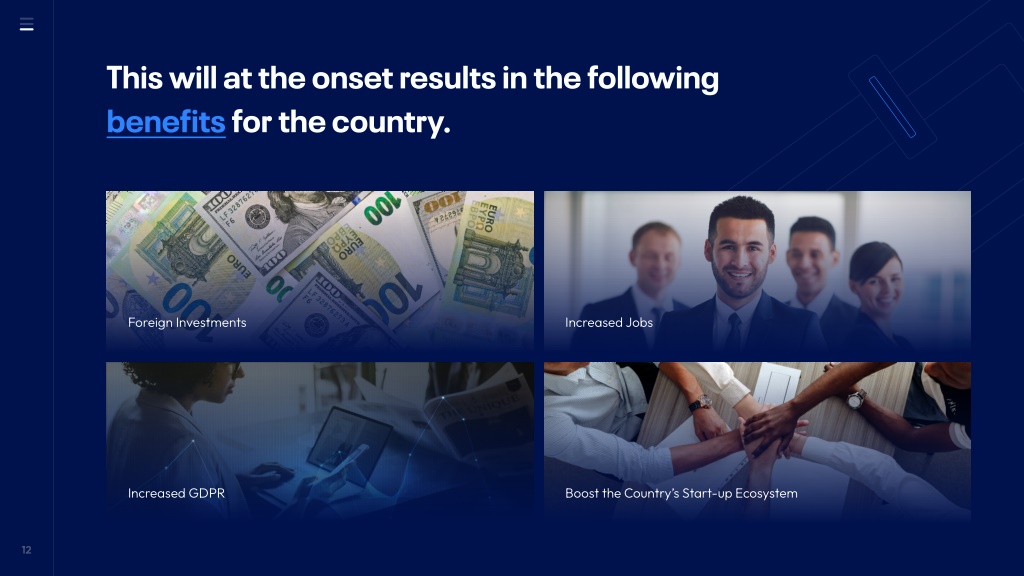 This will at the onset results in the following benefits for the country.

Foreign Investments

Increased Jobs

Increased GDPR

Boost the Country's Start-up Ecosystem

12